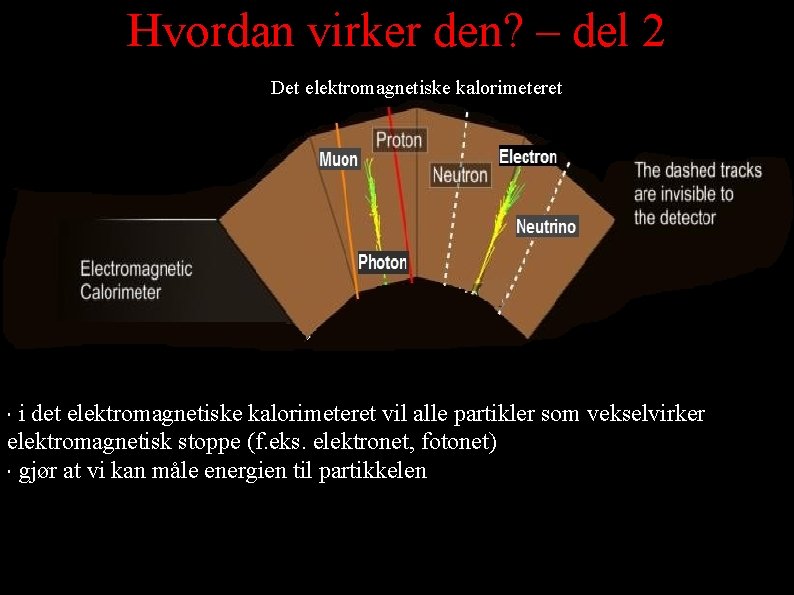 Hvordan virker den? – del 2

Det elektromagnetiske kalorimeteret

Muon
Proton
Neutron
Electron
Neutrino
Photon

The dashed tracks are invisible to the detector

Electromagnetic Calorimeter

· i det elektromagnetiske kalorimeteret vil alle partikler som vekselvirker elektromagnetisk stoppe (f.eks. elektronet, fotonet)
· gjør at vi kan måle energien til partikkelen